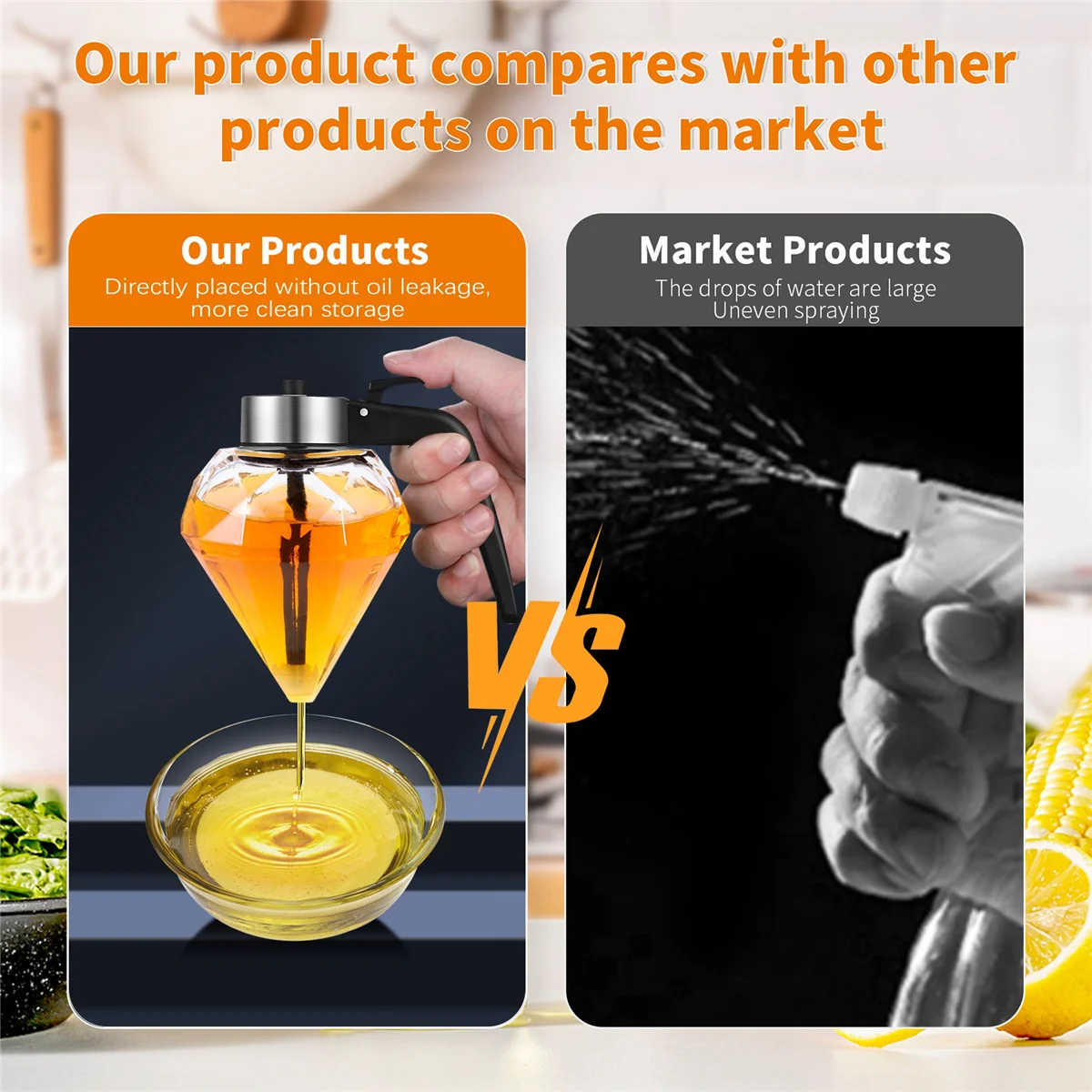 Our product compares with other products on the market

Our Products
Directly placed without oil leakage, more clean storage

VS

Market Products
The drops of water are large
Uneven spraying